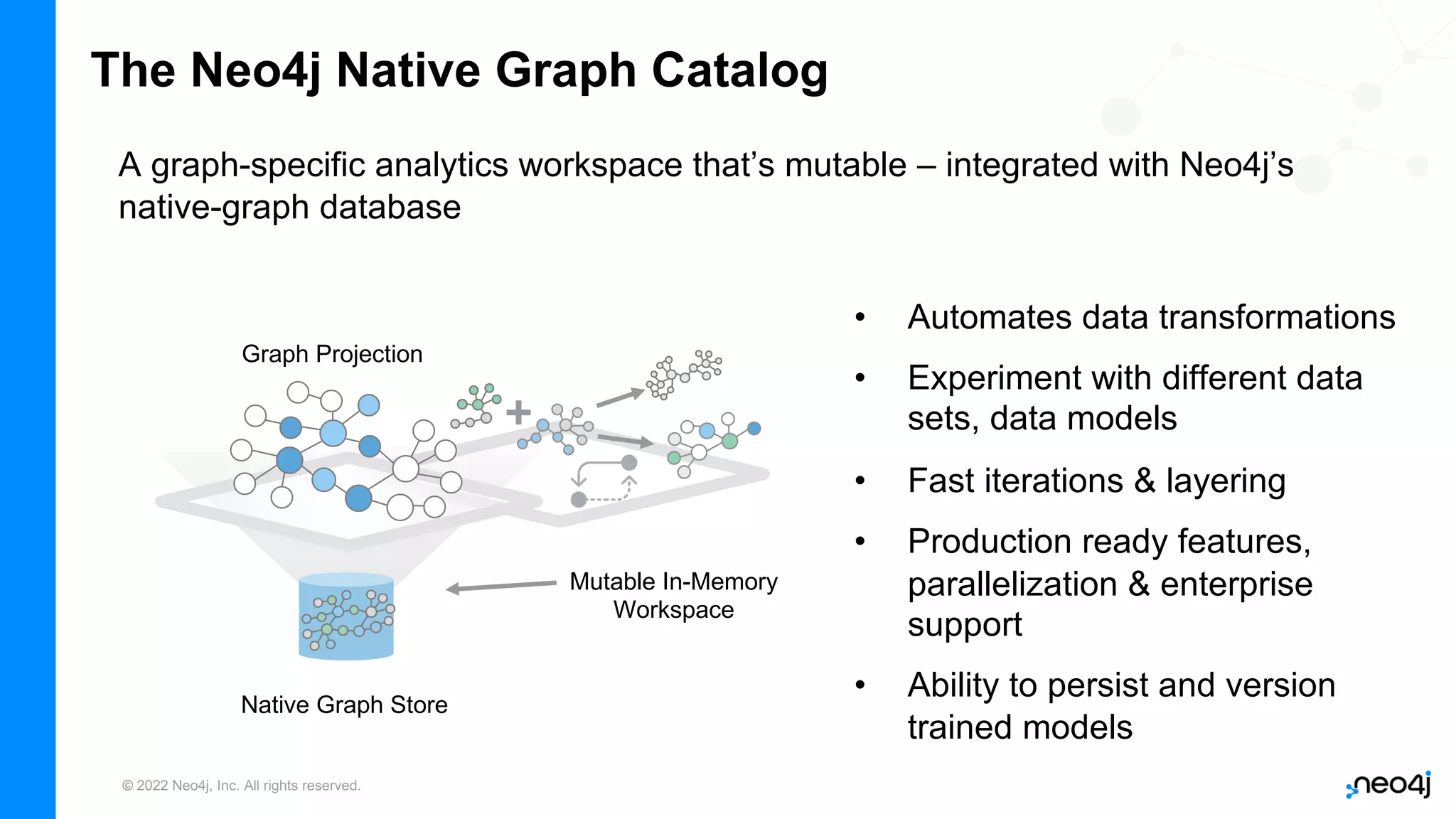 The Neo4j Native Graph Catalog

A graph-specific analytics workspace that's mutable – integrated with Neo4j's native-graph database

Graph Projection

Mutable In-Memory Workspace

Native Graph Store

• Automates data transformations
• Experiment with different data sets, data models
• Fast iterations & layering
• Production ready features, parallelization & enterprise support
• Ability to persist and version trained models

© 2022 Neo4j, Inc. All rights reserved.

neo4j